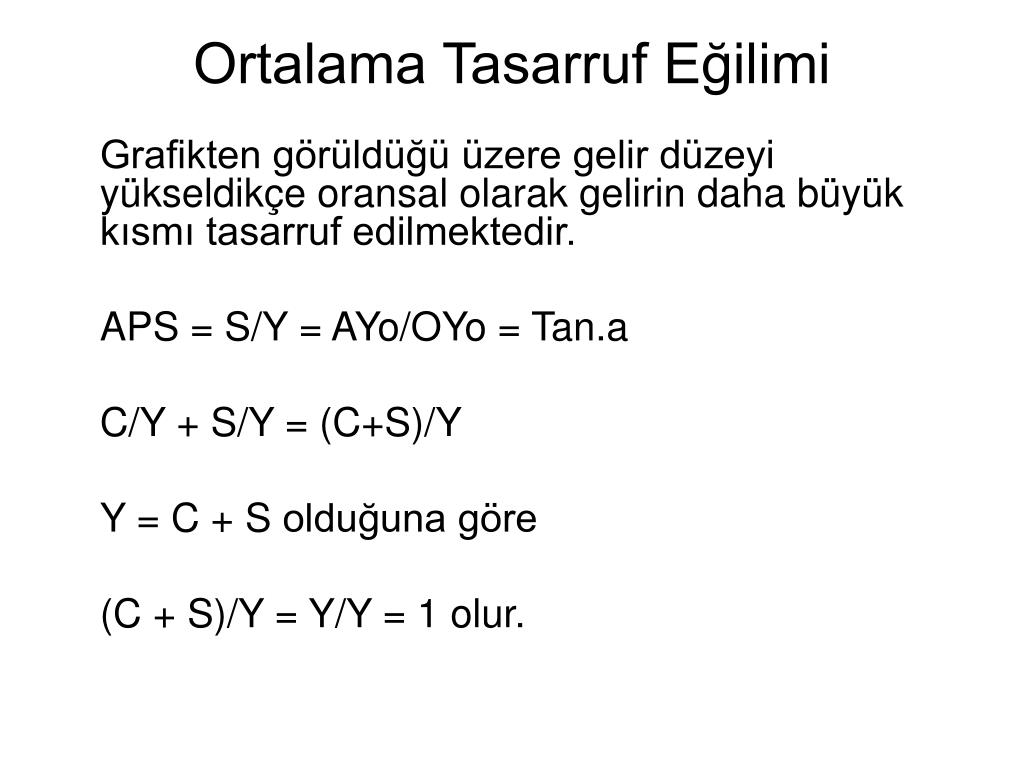 Ortalama Tasarruf Eğilimi

Grafikten görüldüğü üzere gelir düzeyi yükseldikçe oransal olarak gelirin daha büyük kısmı tasarruf edilmektedir.

APS = S/Y = AYo/OYo = Tan.a

C/Y + S/Y = (C+S)/Y

Y = C + S olduğuna göre

(C + S)/Y = Y/Y = 1 olur.